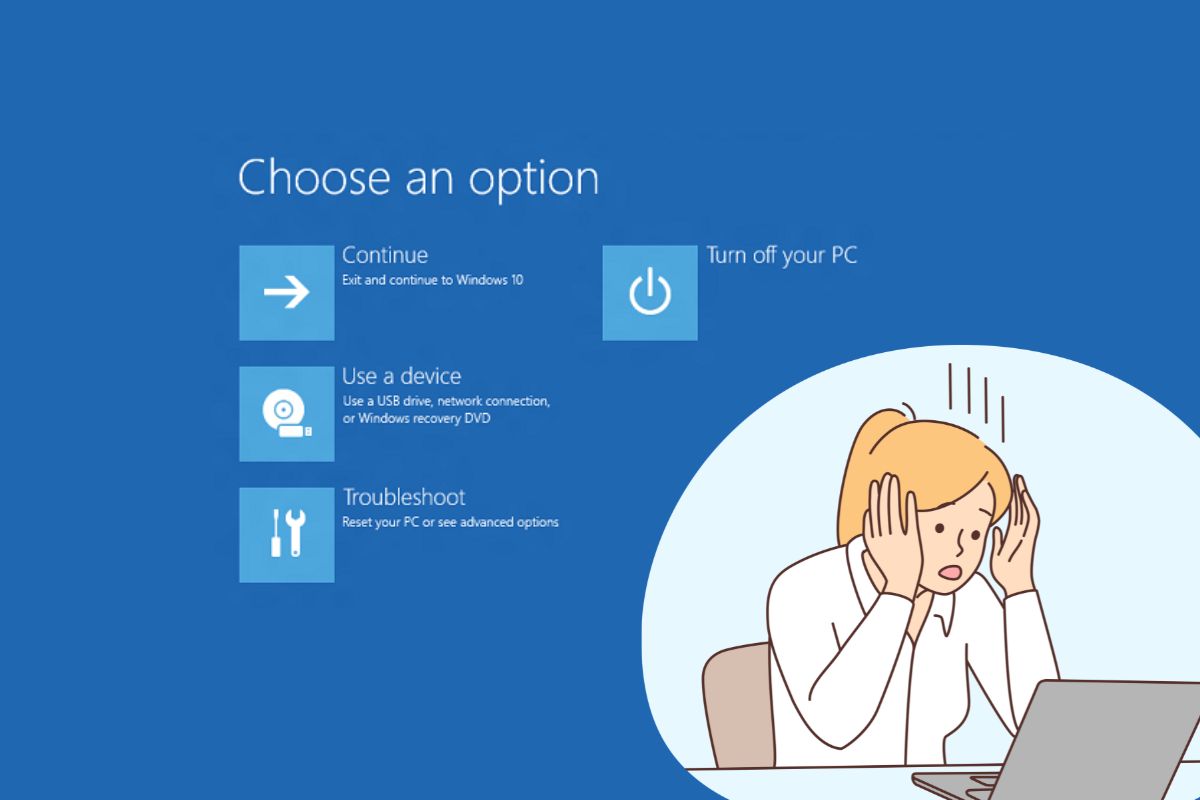 Choose an option

Continue
Exit and continue to Windows 10

Use a device
Use a USB drive, network connection, or Windows recovery DVD

Troubleshoot
Reset your PC or see advanced options

Turn off your PC